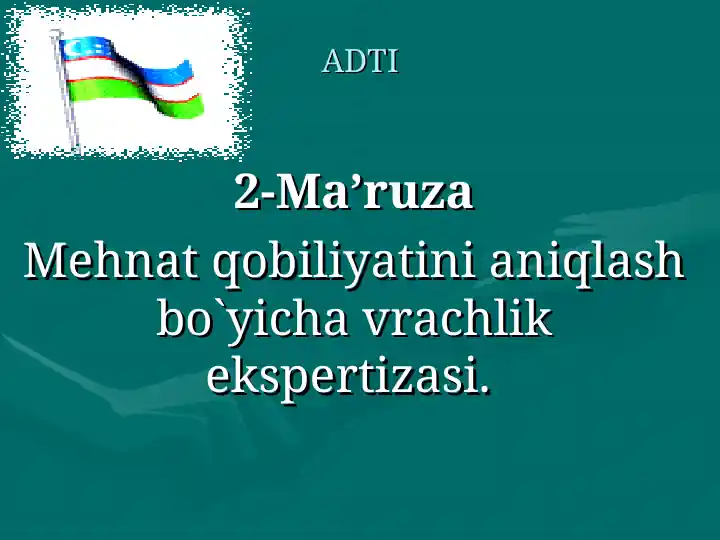 ADTI

2-Ma’ruza

Mehnat qobiliyatini aniqlash bo`yicha vrachlik ekspertizasi.